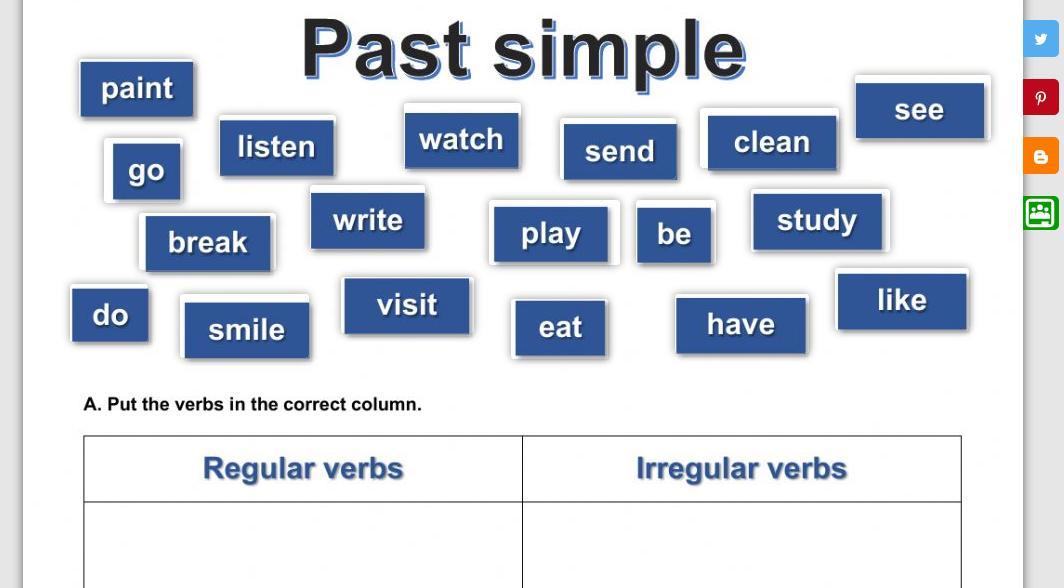 Past simple

paint see
go listen watch send clean
break write play be study
do smile visit eat have like

A. Put the verbs in the correct column.

| Regular verbs | Irregular verbs |
|---|---|
| | |